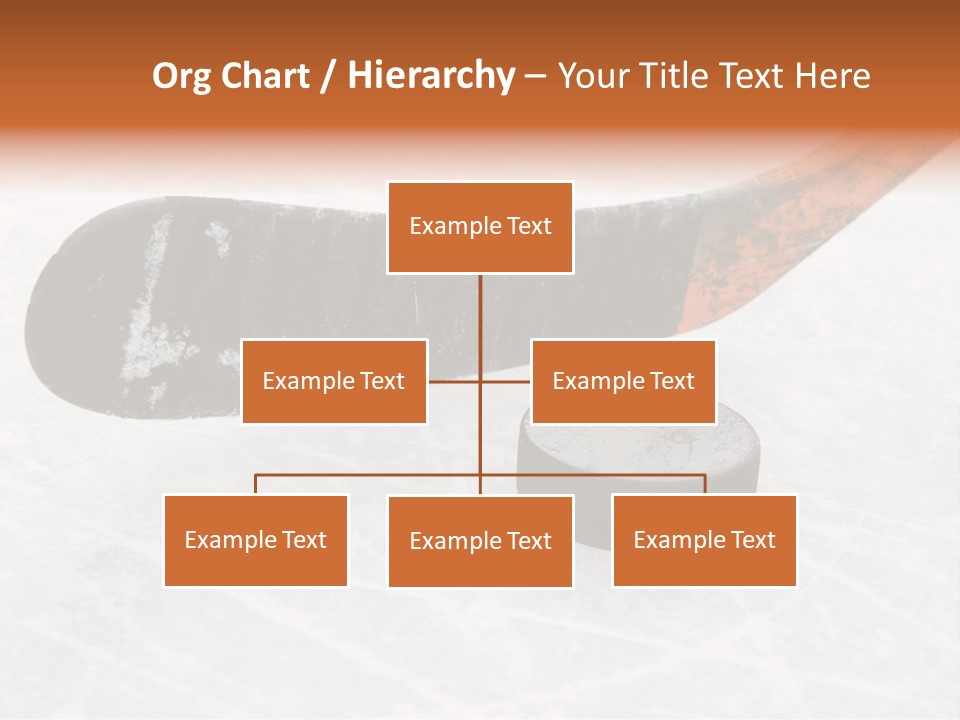 Org Chart / Hierarchy – Your Title Text Here

Example Text

Example Text

Example Text

Example Text

Example Text

Example Text